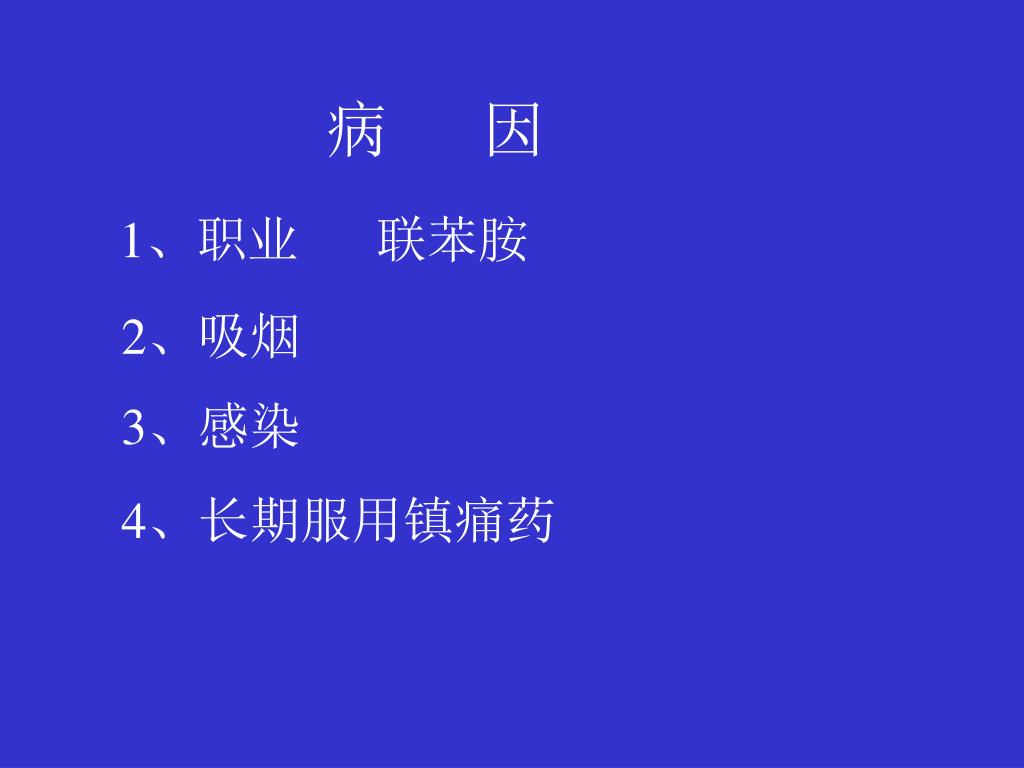 病　因

1、职业　联苯胺

2、吸烟

3、感染

4、长期服用镇痛药